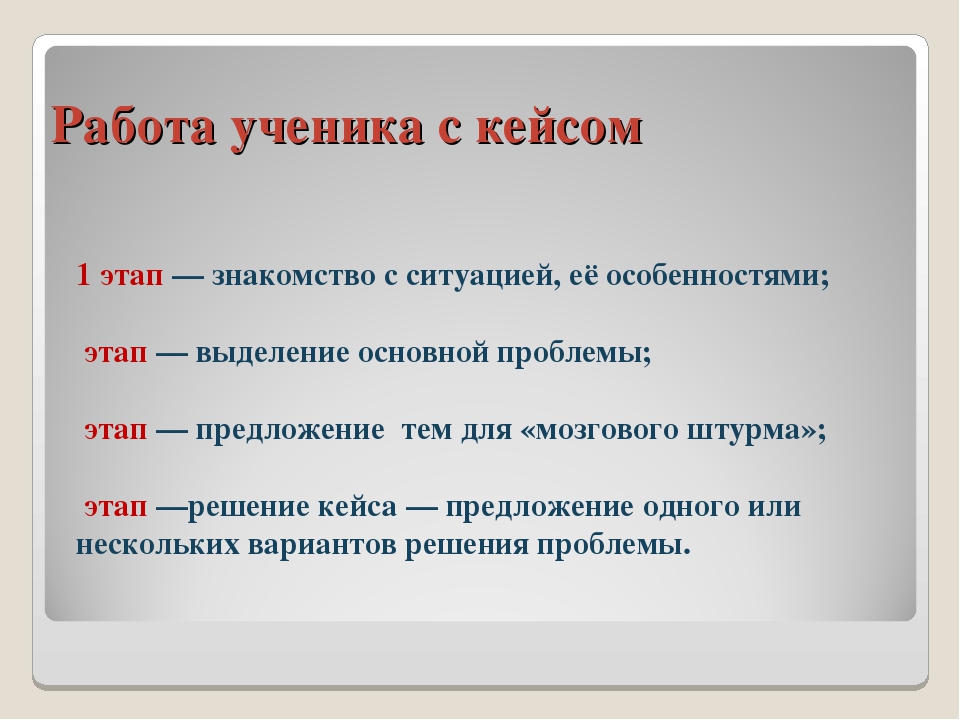 Работа ученика с кейсом

1 этап — знакомство с ситуацией, её особенностями;

этап — выделение основной проблемы;

этап — предложение  тем для «мозгового штурма»;

этап —решение кейса — предложение одного или нескольких вариантов решения проблемы.